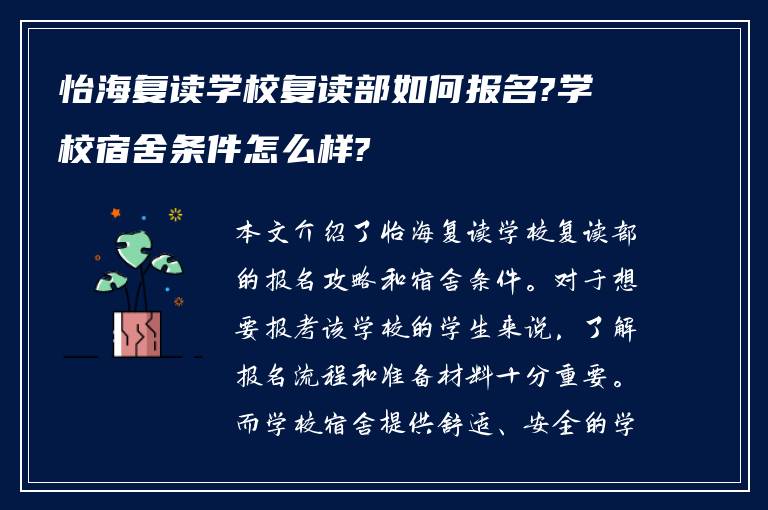 怡海复读学校复读部如何报名?学校宿舍条件怎么样?

本文介绍了怡海复读学校复读部的报名攻略和宿舍条件。对于想要报考该学校的学生来说，了解报名流程和准备材料十分重要。而学校宿舍提供舒适、安全的学